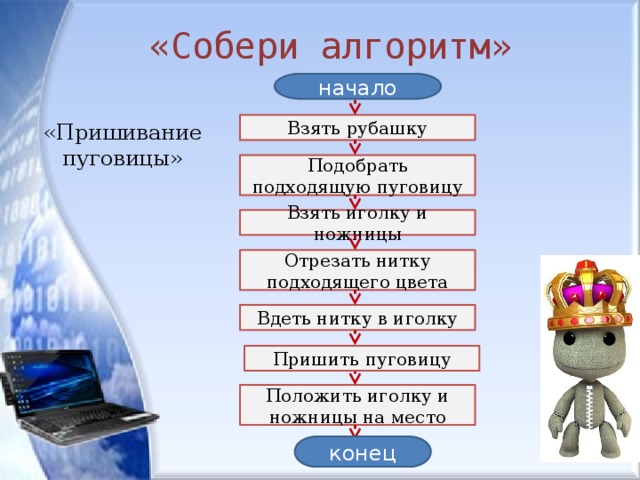 «Собери алгоритм»

«Пришивание пуговицы»

начало

Взять рубашку

Подобрать подходящую пуговицу

Взять иголку и ножницы

Отрезать нитку подходящего цвета

Вдеть нитку в иголку

Пришить пуговицу

Положить иголку и ножницы на место

конец